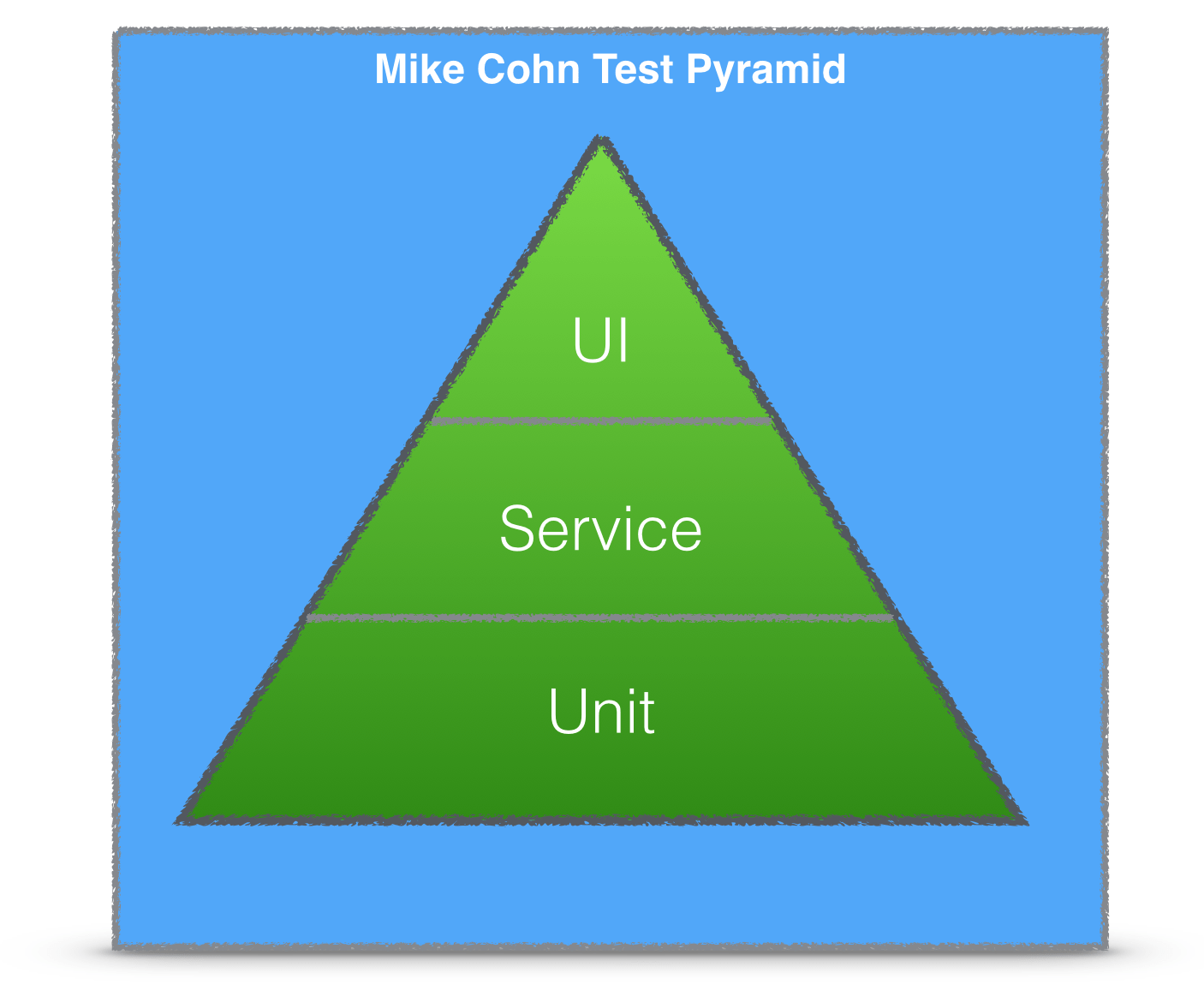 Mike Cohn Test Pyramid

UI

Service

Unit